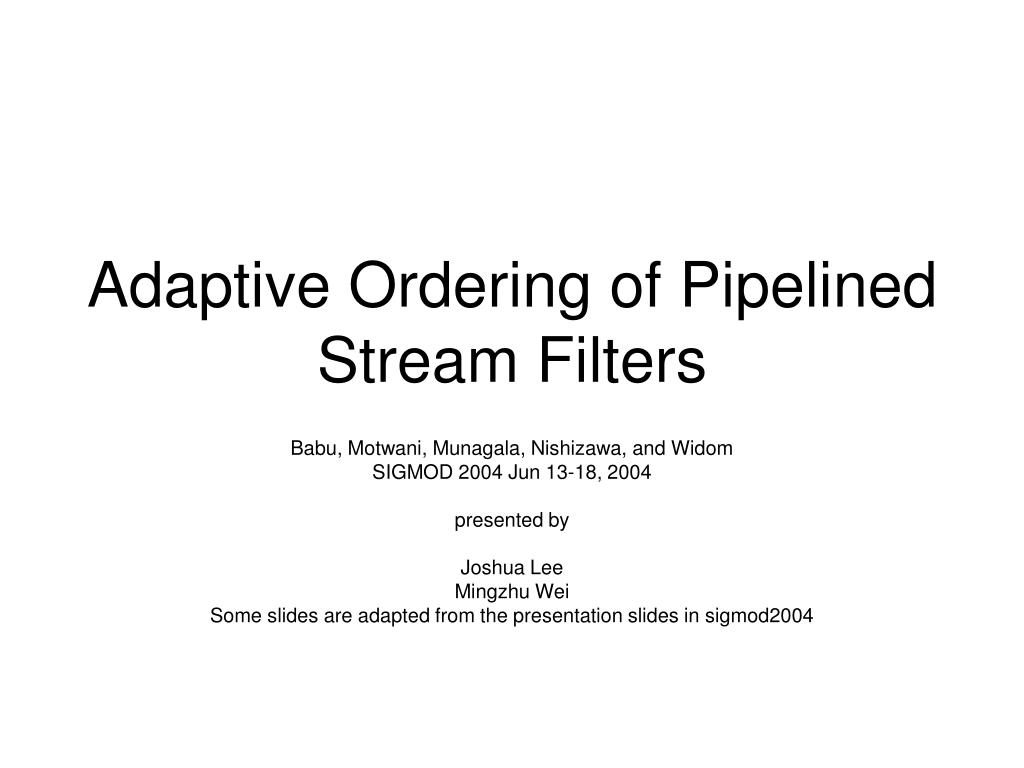 Adaptive Ordering of Pipelined Stream Filters

Babu, Motwani, Munagala, Nishizawa, and Widom
SIGMOD 2004 Jun 13-18, 2004

presented by

Joshua Lee
Mingzhu Wei
Some slides are adapted from the presentation slides in sigmod2004